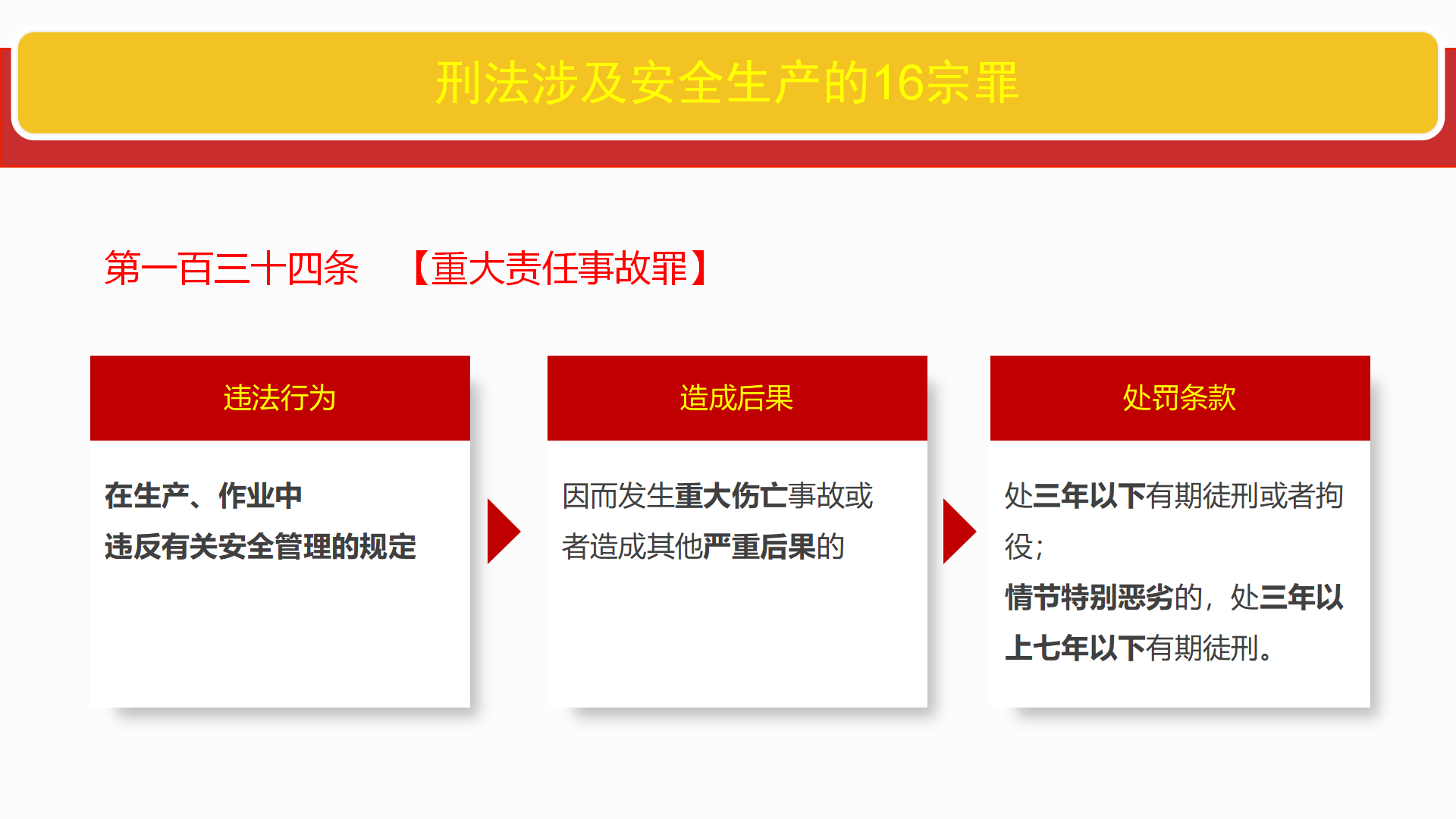 刑法涉及安全生产的16宗罪

第一百三十四条 【重大责任事故罪】

违法行为

在生产、作业中
违反有关安全管理的规定

造成后果

因而发生重大伤亡事故或者造成其他严重后果的

处罚条款

处三年以下有期徒刑或者拘役；
情节特别恶劣的，处三年以上七年以下有期徒刑。